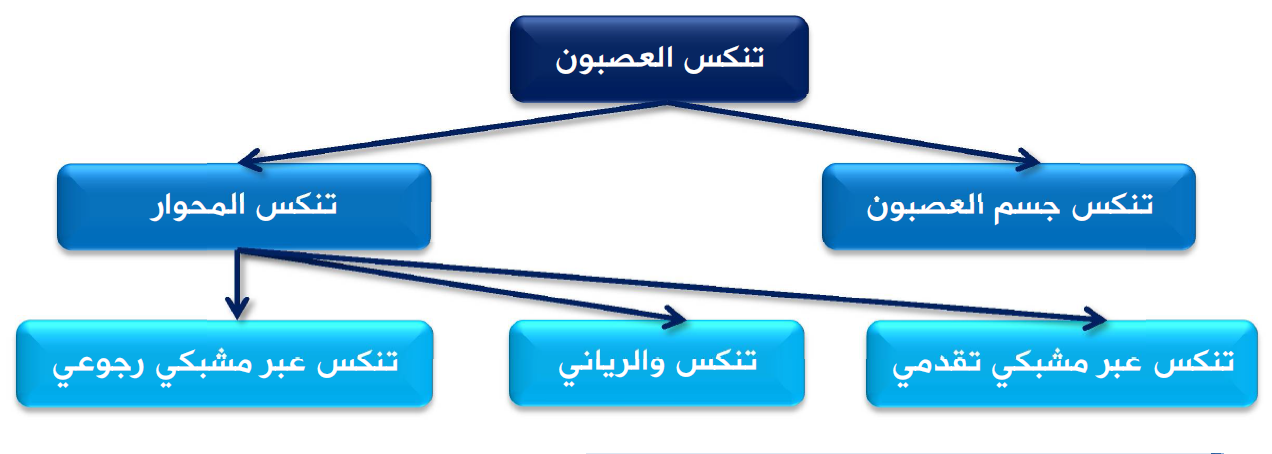 تنكس العصبون

تنكس جسم العصبون

تنكس المحوار

تنكس عبر مشبكي تقدمي

تنكس والرياني

تنكس عبر مشبكي رجوعي